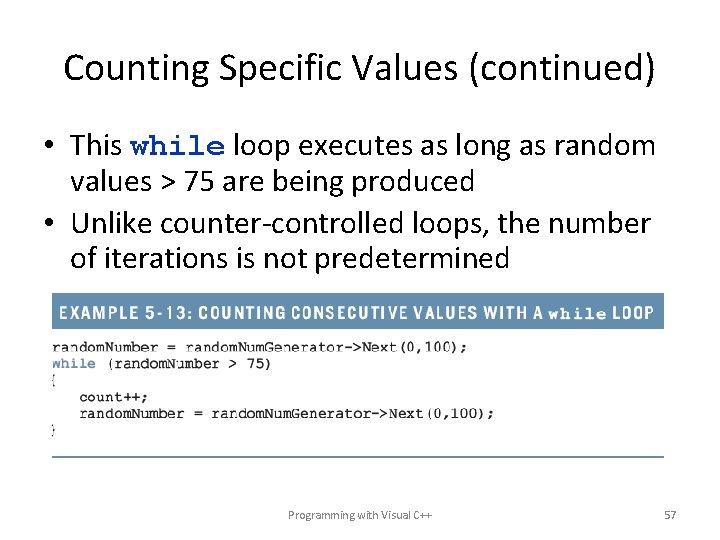 Counting Specific Values (continued)

• This while loop executes as long as random values > 75 are being produced

• Unlike counter-controlled loops, the number of iterations is not predetermined

EXAMPLE 5-13: COUNTING CONSECUTIVE VALUES WITH A while LOOP

randomNumber = randomNumGenerator->Next(0,100);
while (randomNumber > 75)
{
   count++;
   randomNumber = randomNumGenerator->Next(0,100);
}

Programming with Visual C++

57